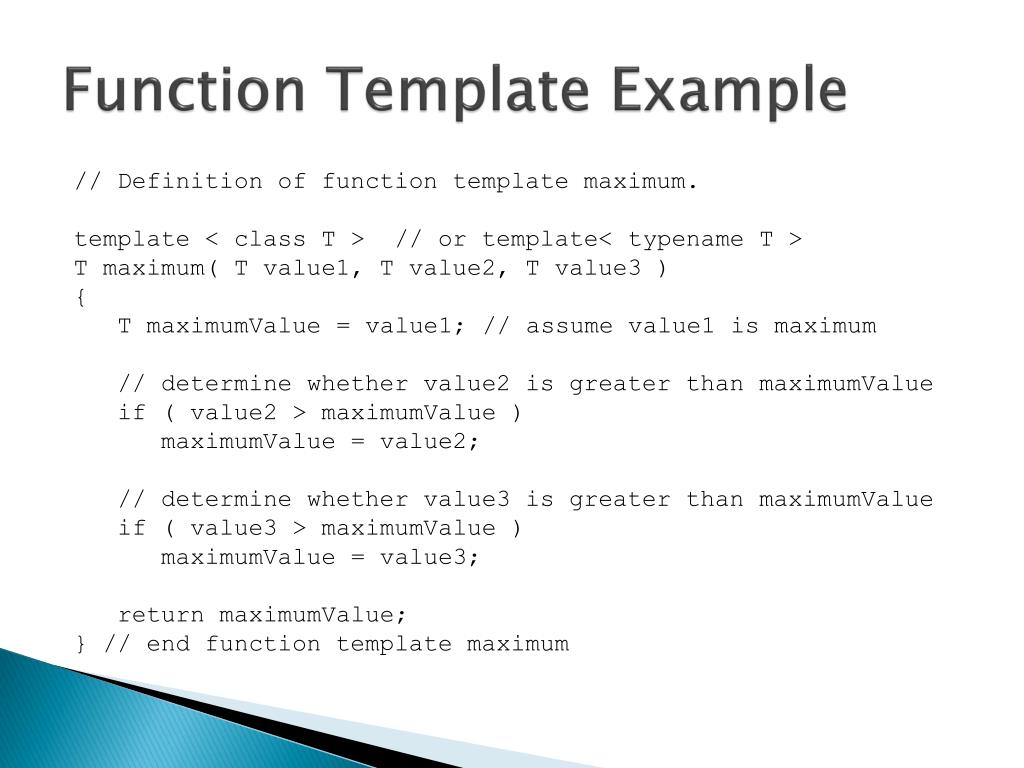 Function Template Example

// Definition of function template maximum.

template < class T >  // or template< typename T >
T maximum( T value1, T value2, T value3 )
{
   T maximumValue = value1; // assume value1 is maximum

   // determine whether value2 is greater than maximumValue
   if ( value2 > maximumValue )
      maximumValue = value2;

   // determine whether value3 is greater than maximumValue
   if ( value3 > maximumValue )
      maximumValue = value3;

   return maximumValue;
} // end function template maximum